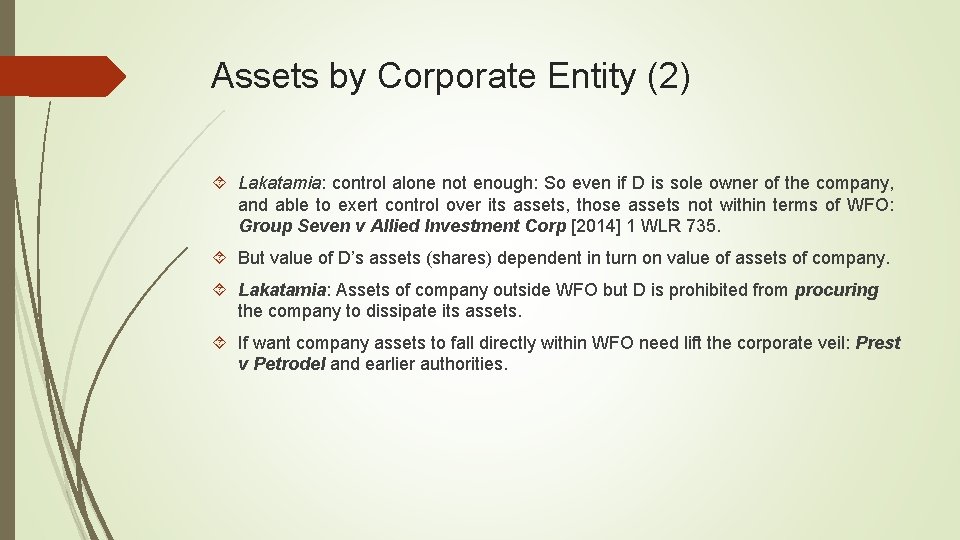 Assets by Corporate Entity (2)

Lakatamia: control alone not enough: So even if D is sole owner of the company, and able to exert control over its assets, those assets not within terms of WFO: Group Seven v Allied Investment Corp [2014] 1 WLR 735.

But value of D's assets (shares) dependent in turn on value of assets of company.

Lakatamia: Assets of company outside WFO but D is prohibited from procuring the company to dissipate its assets.

If want company assets to fall directly within WFO need lift the corporate veil: Prest v Petrodel and earlier authorities.